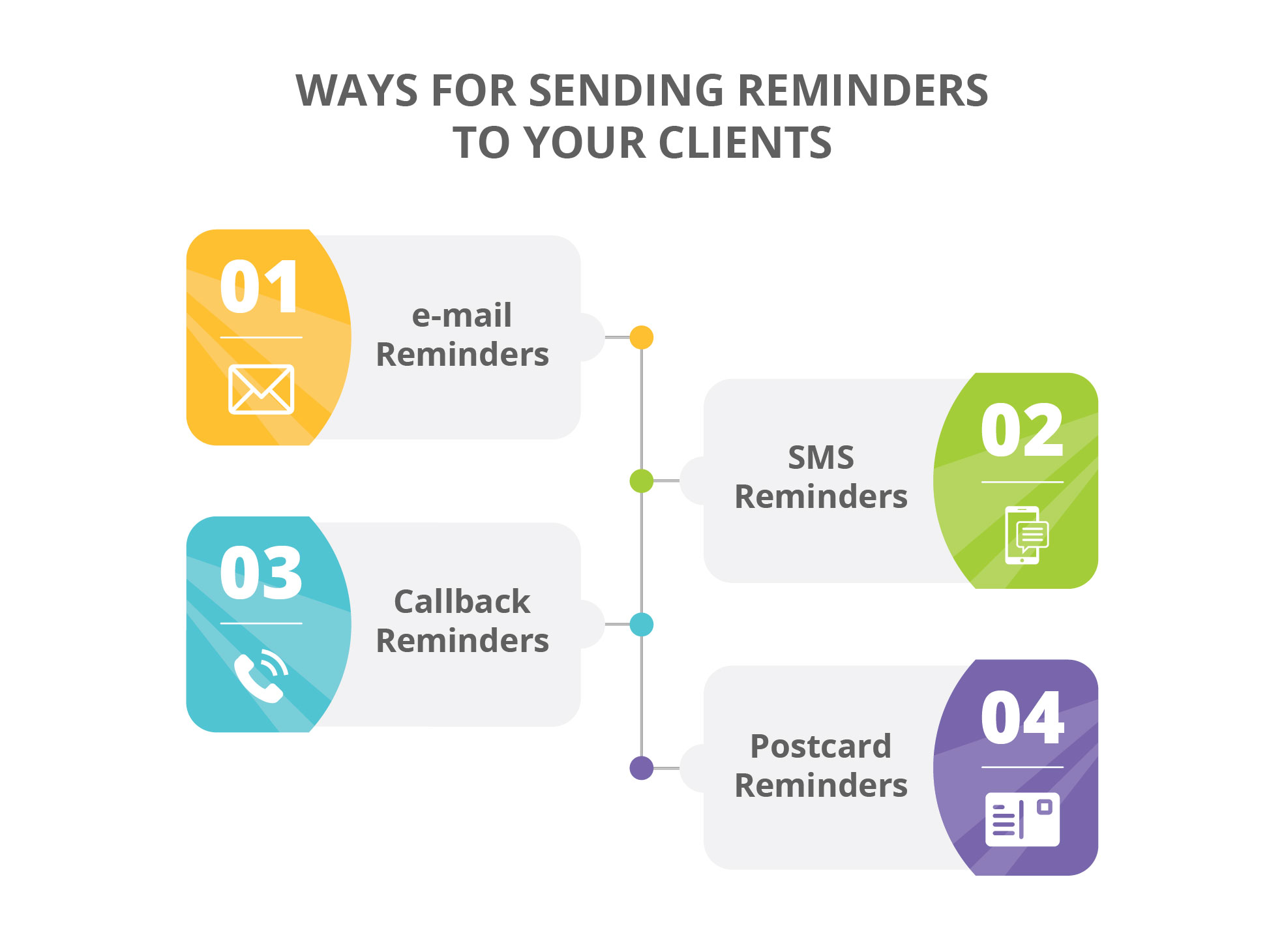 WAYS FOR SENDING REMINDERS
TO YOUR CLIENTS

01
e-mail
Reminders

02
SMS
Reminders

03
Callback
Reminders

04
Postcard
Reminders